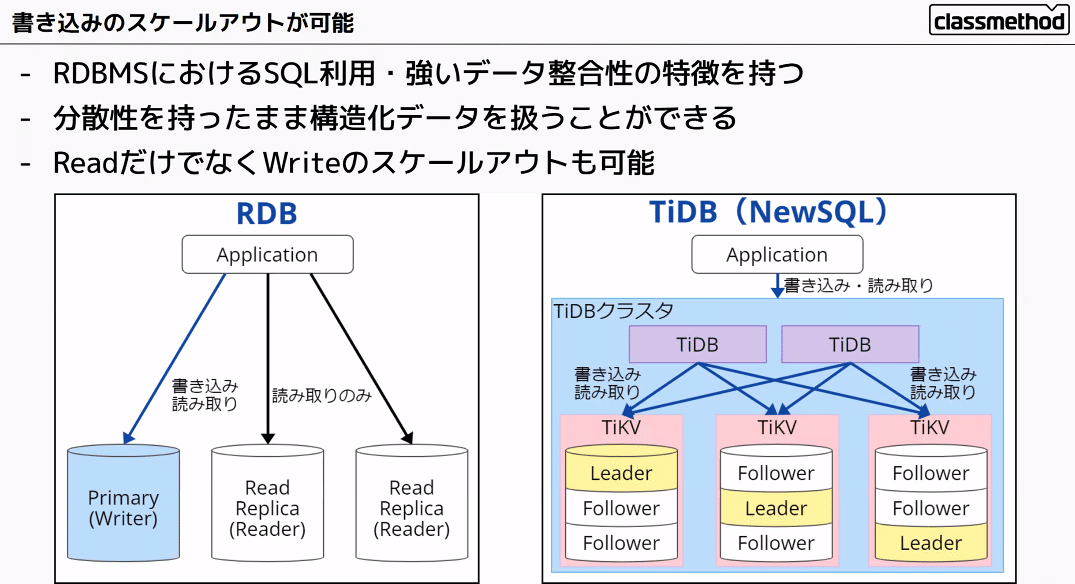 書き込みのスケールアウトが可能

classmethod

- RDBMSにおけるSQL利用・強いデータ整合性の特徴を持つ
- 分散性を持ったまま構造化データを扱うことができる
- ReadだけでなくWriteのスケールアウトも可能

RDB

Application

書き込み
読み取り

読み取りのみ

Primary
(Writer)

Read
Replica
(Reader)

Read
Replica
(Reader)

TiDB（NewSQL）

Application

書き込み・読み取り

TiDBクラスタ

TiDB

TiDB

書き込み
読み取り

書き込み
読み取り

TiKV

Leader
Follower
Follower

TiKV

Follower
Leader
Follower

TiKV

Follower
Follower
Leader